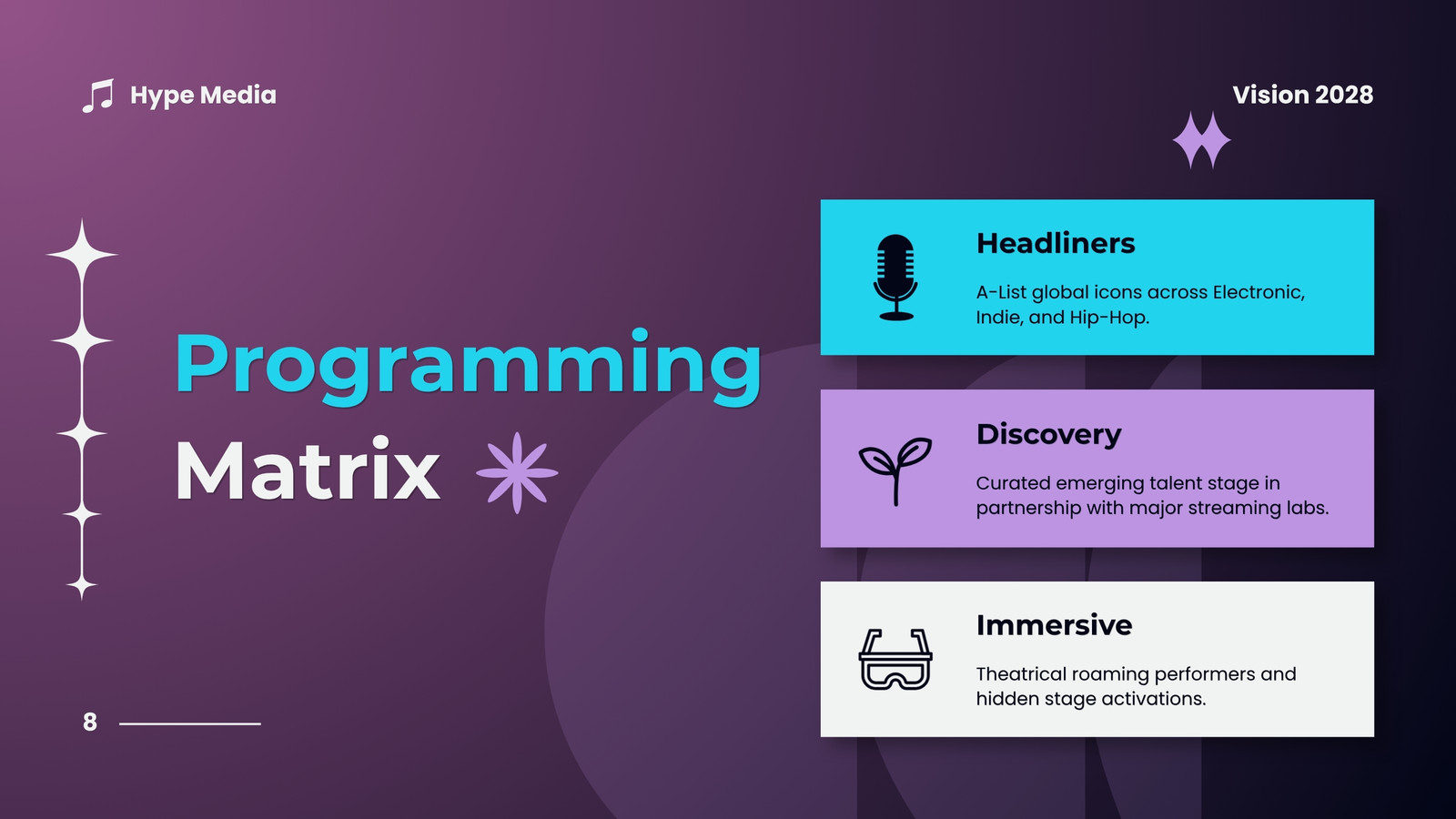 Hype Media

Vision 2028

Programming Matrix

Headliners

A-List global icons across Electronic, Indie, and Hip-Hop.

Discovery

Curated emerging talent stage in partnership with major streaming labs.

Immersive

Theatrical roaming performers and hidden stage activations.

8